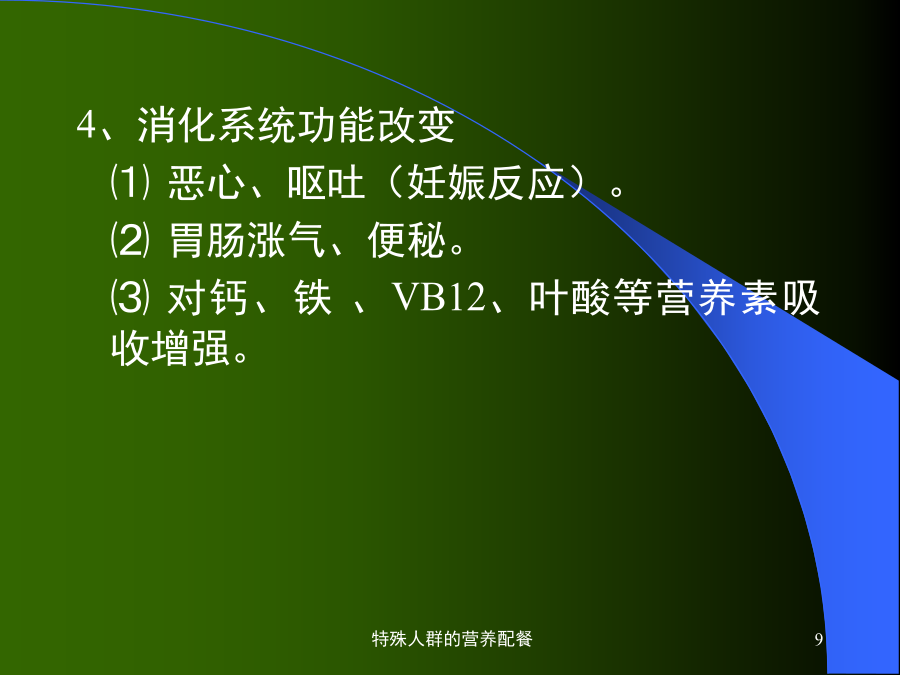 4、消化系统功能改变

⑴ 恶心、呕吐（妊娠反应）。

⑵ 胃肠涨气、便秘。

⑶ 对钙、铁 、VB12、叶酸等营养素吸收增强。

特殊人群的营养配餐

9